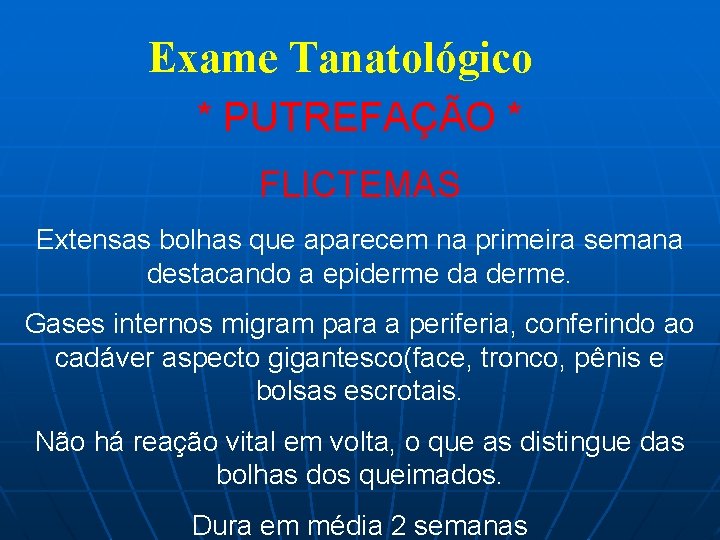 Exame Tanatológico

* PUTREFAÇÃO *

FLICTEMAS

Extensas bolhas que aparecem na primeira semana destacando a epiderme da derme.

Gases internos migram para a periferia, conferindo ao cadáver aspecto gigantesco(face, tronco, pênis e bolsas escrotais.

Não há reação vital em volta, o que as distingue das bolhas dos queimados.

Dura em média 2 semanas